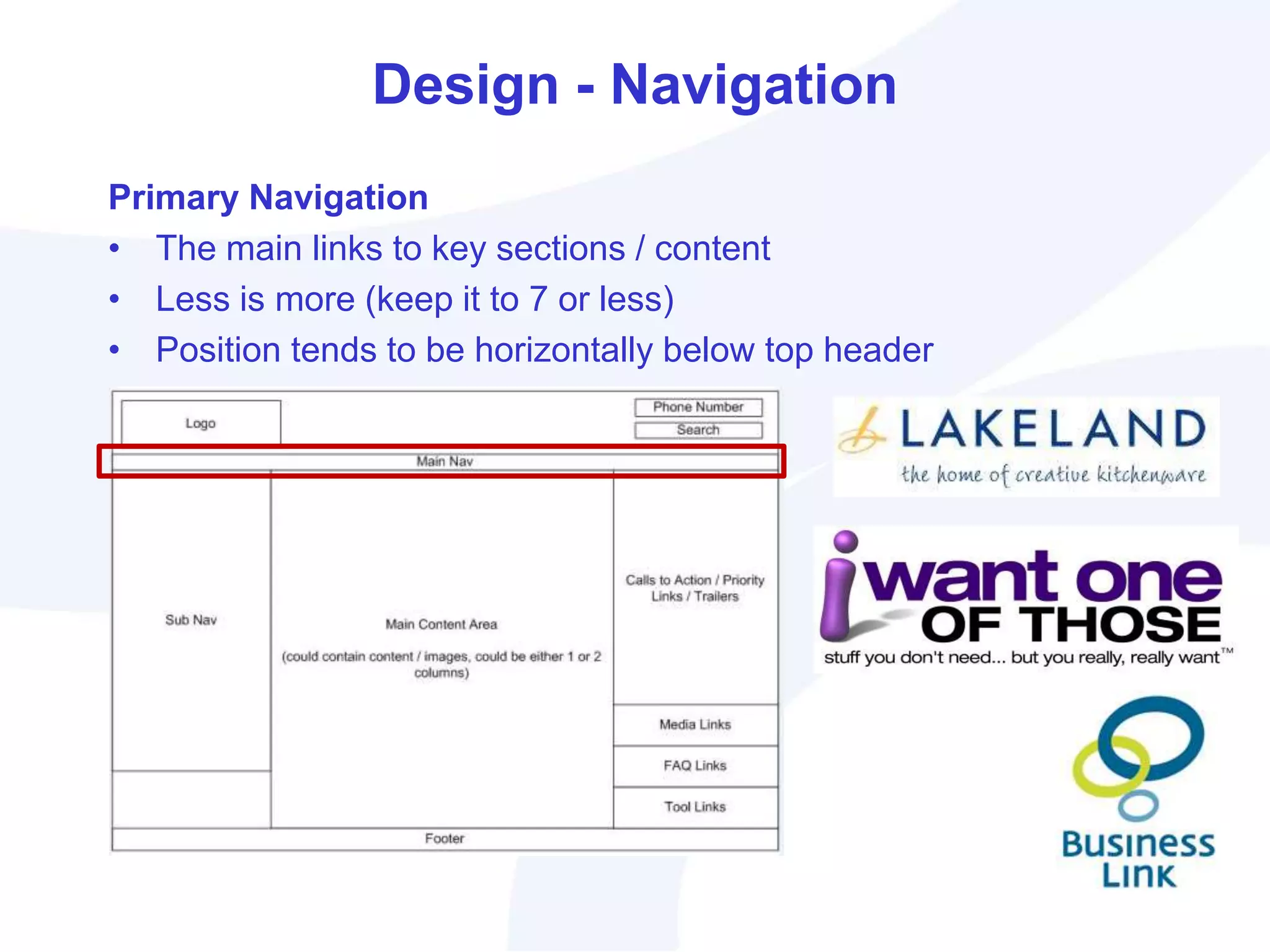 Design - Navigation

Primary Navigation
• The main links to key sections / content
• Less is more (keep it to 7 or less)
• Position tends to be horizontally below top header

Logo

Phone Number

Search

Main Nav

Sub Nav

Main Content Area

(could contain content / images, could be either 1 or 2 columns)

Calls to Action / Priority Links / Trailers

Media Links

FAQ Links

Tool Links

Footer

LAKELAND
the home of creative kitchenware

i want one OF THOSE
stuff you don't need... but you really, really want™

Business Link